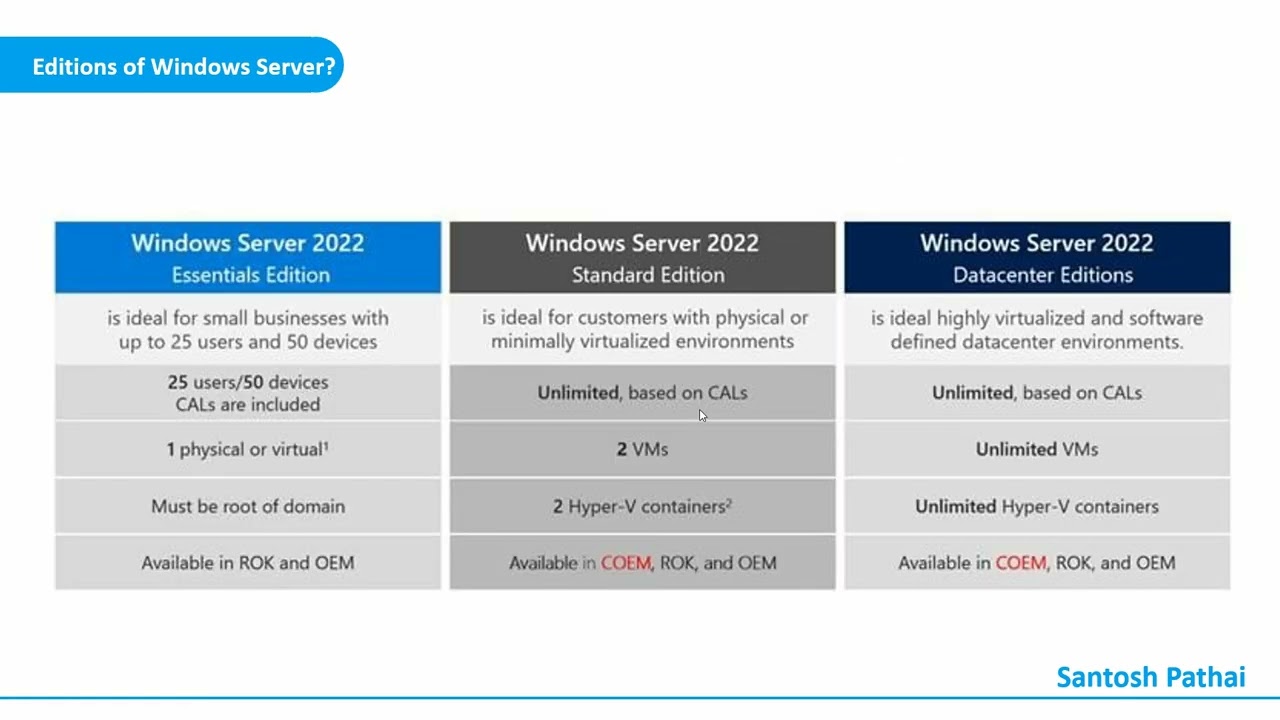 Editions of Windows Server?

| Windows Server 2022 Essentials Edition | Windows Server 2022 Standard Edition | Windows Server 2022 Datacenter Editions |
|---|---|---|
| is ideal for small businesses with up to 25 users and 50 devices | is ideal for customers with physical or minimally virtualized environments | is ideal highly virtualized and software defined datacenter environments. |
| 25 users/50 devices CALs are included | Unlimited, based on CALs | Unlimited, based on CALs |
| 1 physical or virtual$^1$ | 2 VMs | Unlimited VMs |
| Must be root of domain | 2 Hyper-V containers$^2$ | Unlimited Hyper-V containers |
| Available in ROK and OEM | Available in COEM, ROK, and OEM | Available in COEM, ROK, and OEM |

Santosh Pathai